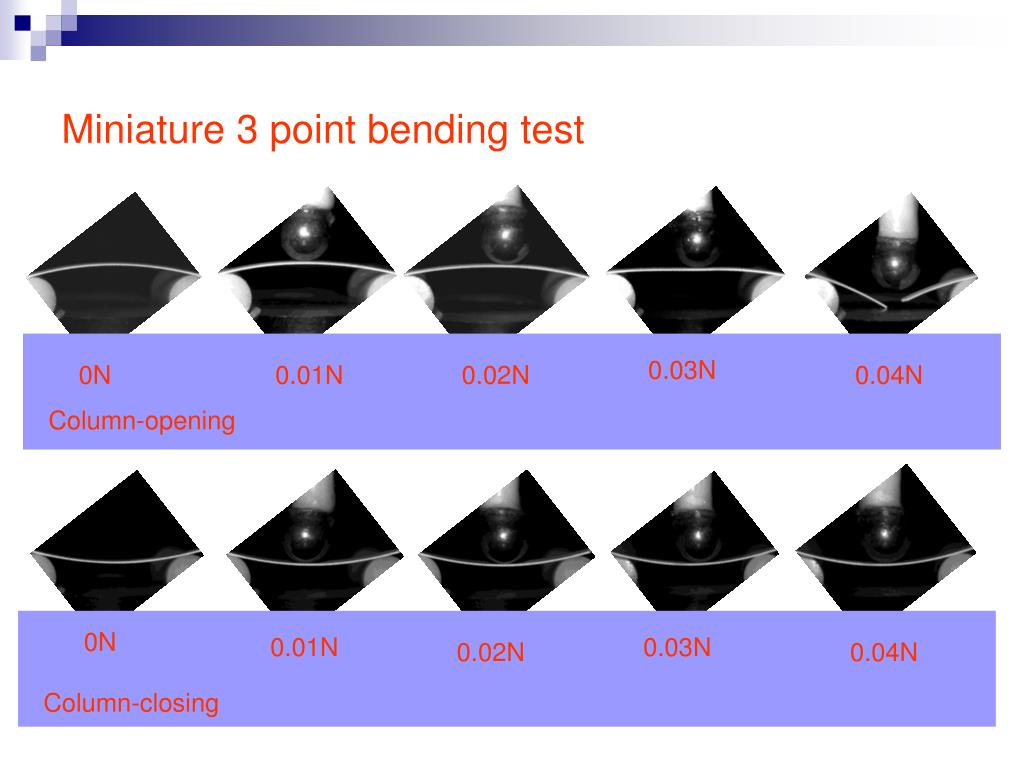 Miniature 3 point bending test

0N 0.01N 0.02N 0.03N 0.04N

Column-opening

0N 0.01N 0.02N 0.03N 0.04N

Column-closing